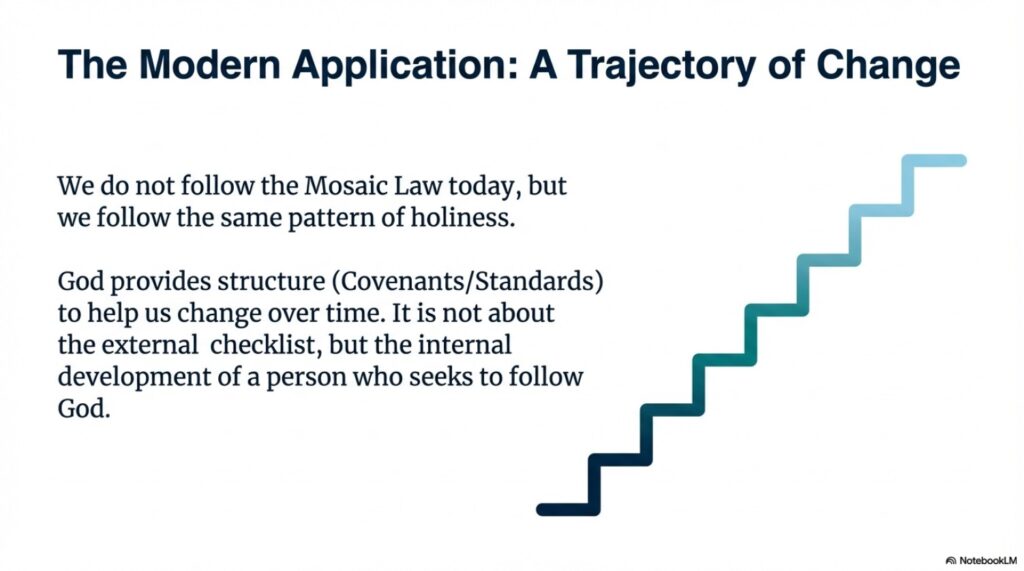 The Modern Application: A Trajectory of Change

We do not follow the Mosaic Law today, but we follow the same pattern of holiness.

God provides structure (Covenants/Standards) to help us change over time. It is not about the external checklist, but the internal development of a person who seeks to follow God.

NotebookLM